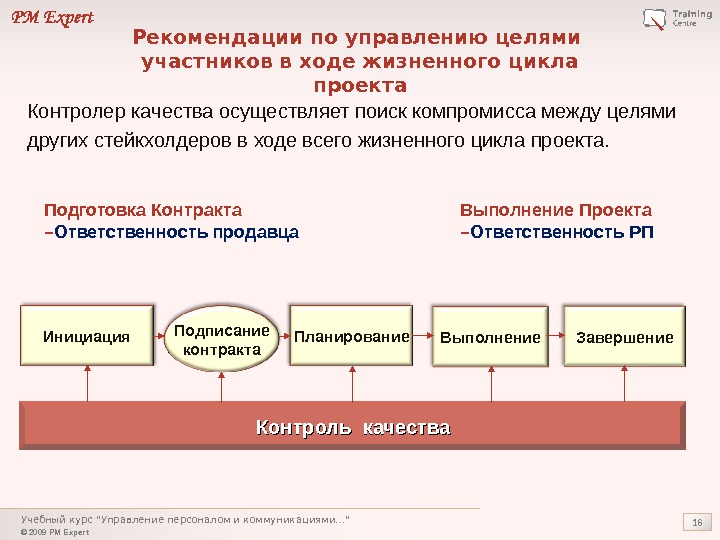 PM Expert

Training Centre

Рекомендации по управлению целями участников в ходе жизненного цикла проекта

Контролер качества осуществляет поиск компромисса между целями других стейкхолдеров в ходе всего жизненного цикла проекта.

Подготовка Контракта
–Ответственность продавца

Выполнение Проекта
–Ответственность РП

Инициация

Подписание контракта

Планирование

Выполнение

Завершение

Контроль качества

Учебный курс "Управление персоналом и коммуникациями..."
© 2009 PM Expert

16